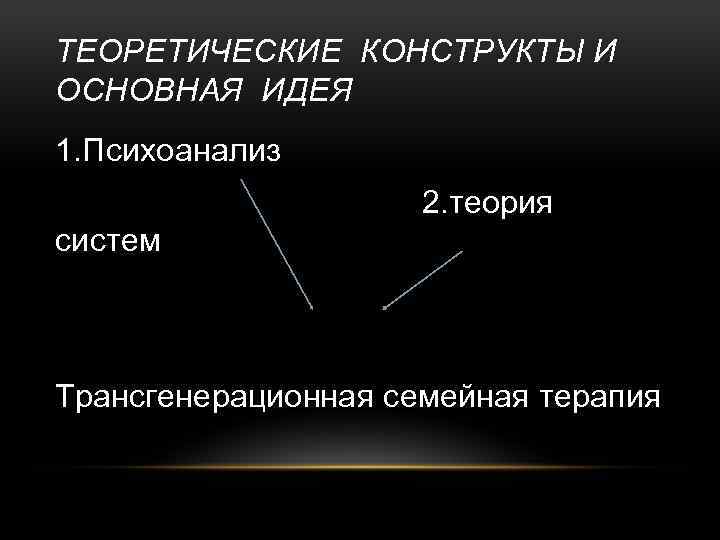 ТЕОРЕТИЧЕСКИЕ КОНСТРУКТЫ И ОСНОВНАЯ ИДЕЯ

1.Психоанализ

2.теория систем

Трансгенерационная семейная терапия